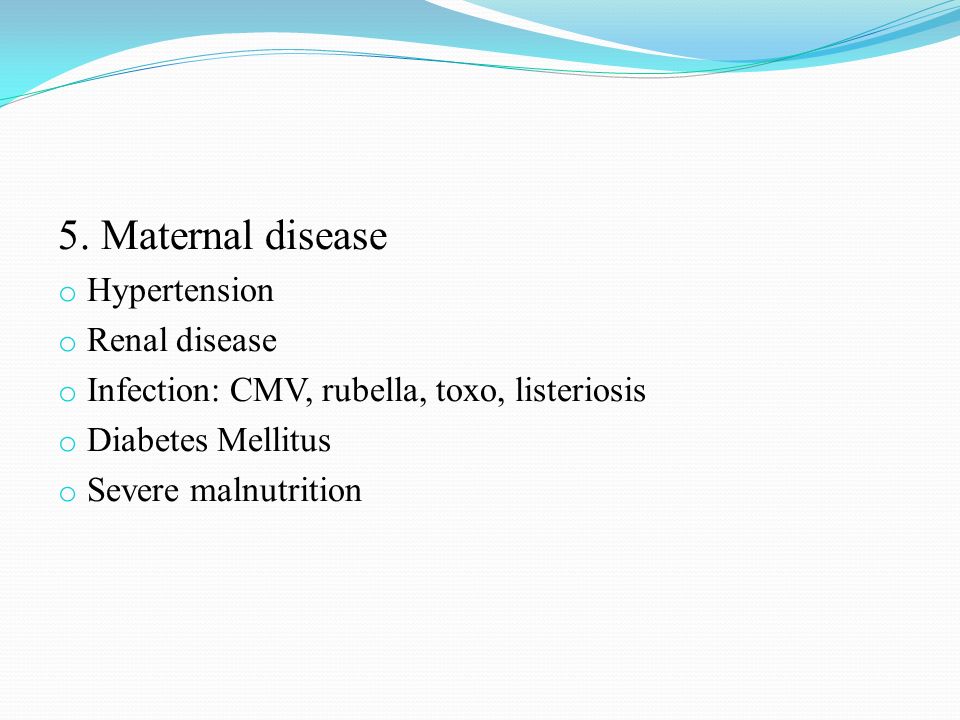 5. Maternal disease

o Hypertension
o Renal disease
o Infection: CMV, rubella, toxo, listeriosis
o Diabetes Mellitus
o Severe malnutrition